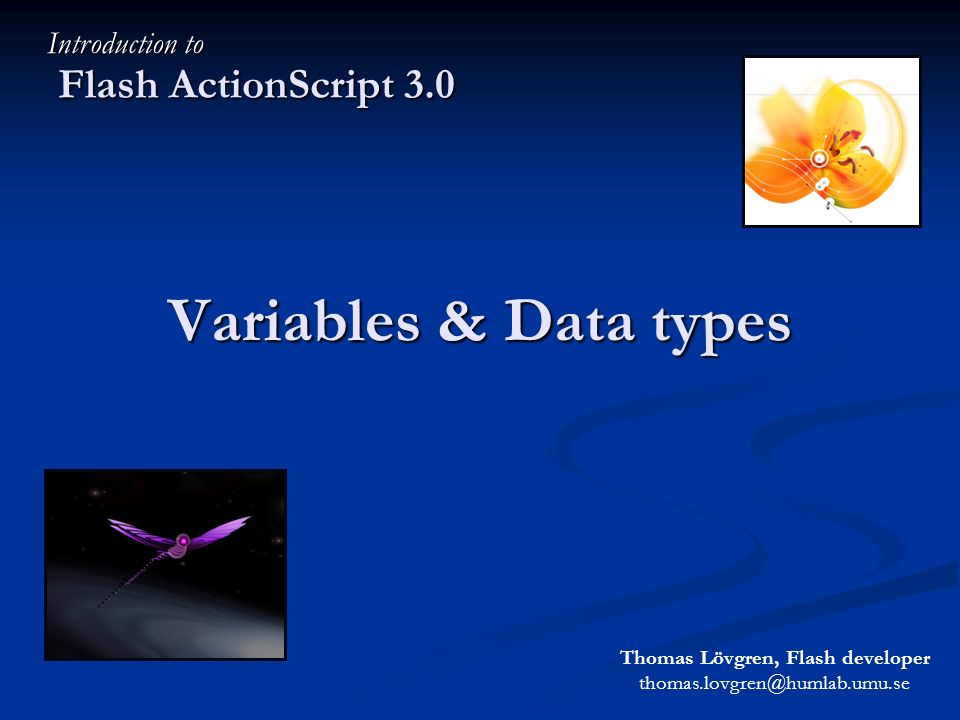 Introduction to
Flash ActionScript 3.0

Variables & Data types

Thomas Lövgren, Flash developer
thomas.lovgren@humlab.umu.se